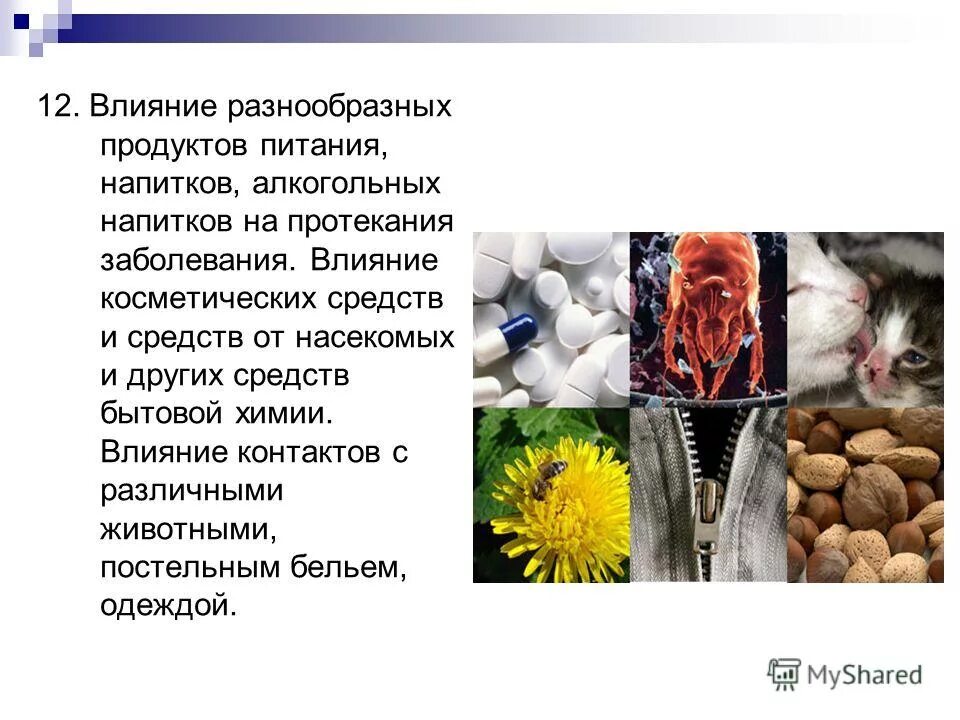 12. Влияние разнообразных продуктов питания, напитков, алкогольных напитков на протекания заболевания. Влияние косметических средств и средств от насекомых и других средств бытовой химии. Влияние контактов с различными животными, постельным бельем, одеждой.

MyShared